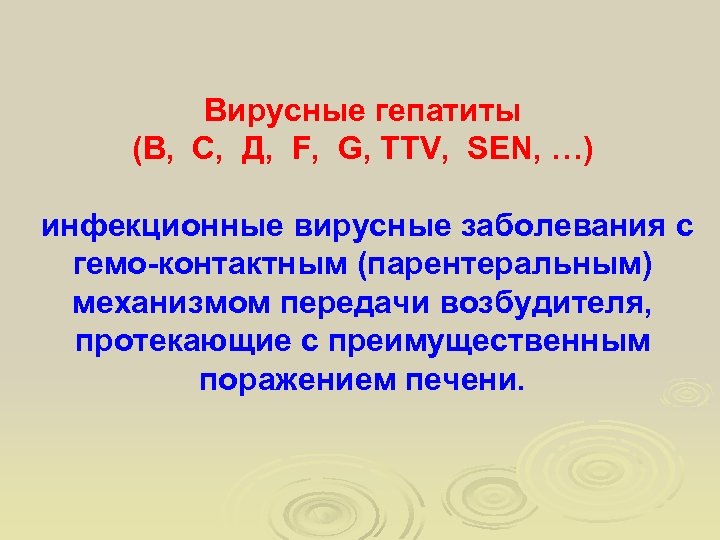 Вирусные гепатиты
(В, С, Д, F, G, TTV, SEN, …)

инфекционные вирусные заболевания с гемо-контактным (парентеральным) механизмом передачи возбудителя, протекающие с преимущественным поражением печени.